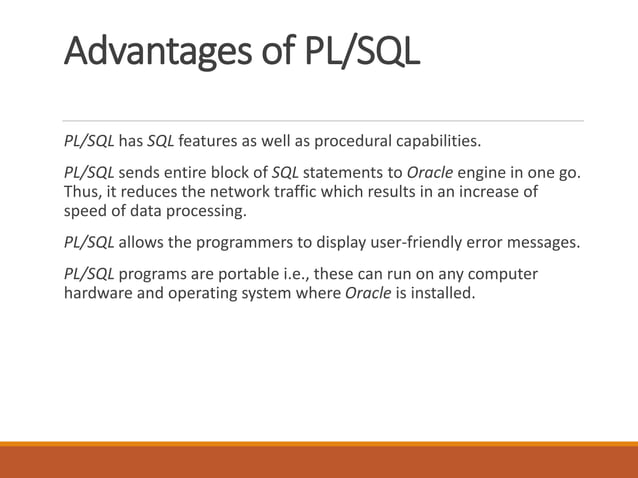 Advantages of PL/SQL

PL/SQL has SQL features as well as procedural capabilities.

PL/SQL sends entire block of SQL statements to Oracle engine in one go. Thus, it reduces the network traffic which results in an increase of speed of data processing.

PL/SQL allows the programmers to display user-friendly error messages.

PL/SQL programs are portable i.e., these can run on any computer hardware and operating system where Oracle is installed.